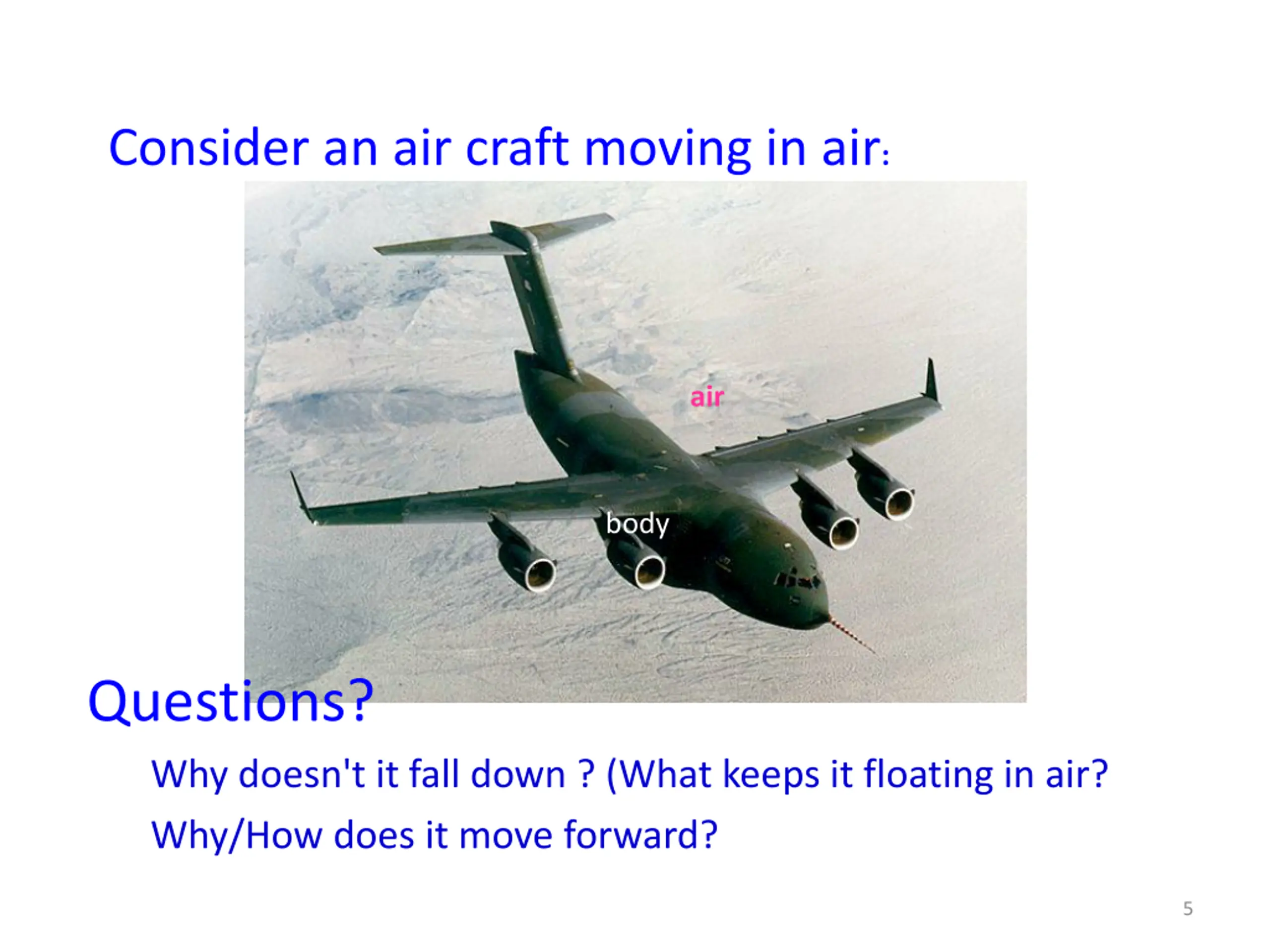 Consider an air craft moving in air:

air

body

Questions?

Why doesn't it fall down ? (What keeps it floating in air?

Why/How does it move forward?

5